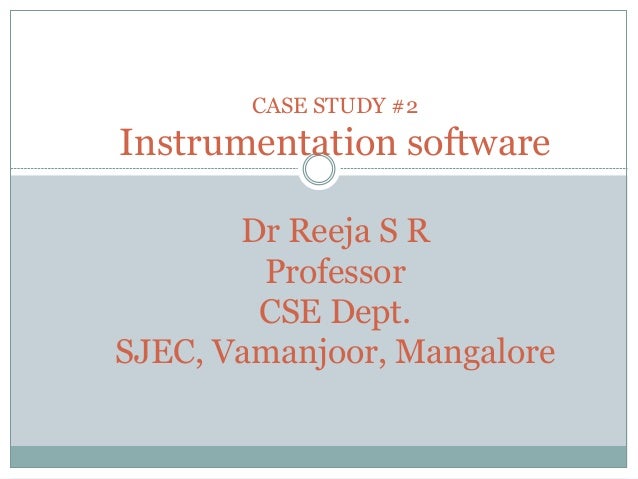 CASE STUDY #2
Instrumentation software

Dr Reeja S R
Professor
CSE Dept.
SJEC, Vamanjoor, Mangalore